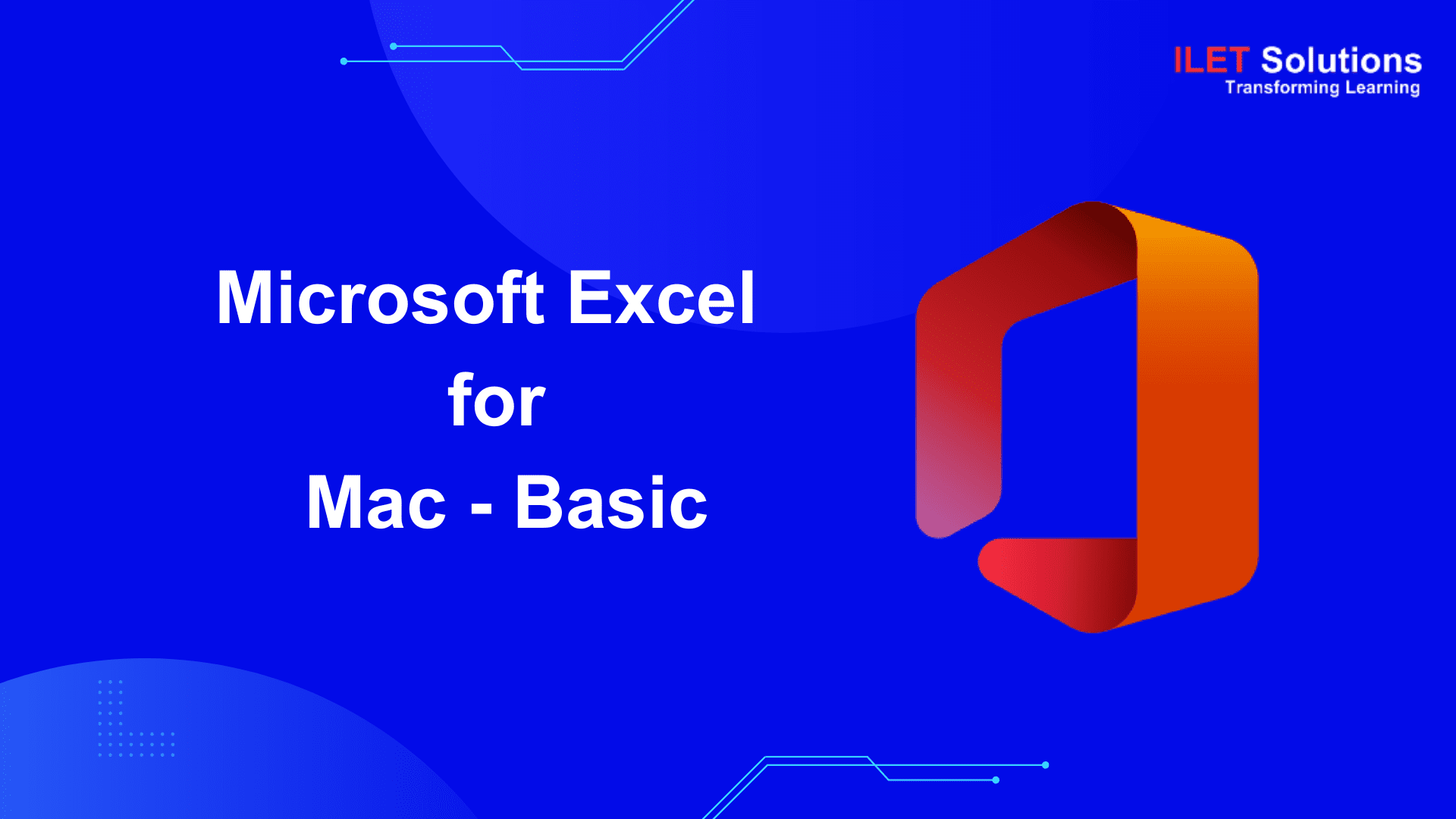 ILET Solutions
Transforming Learning

Microsoft Excel
for
Mac - Basic